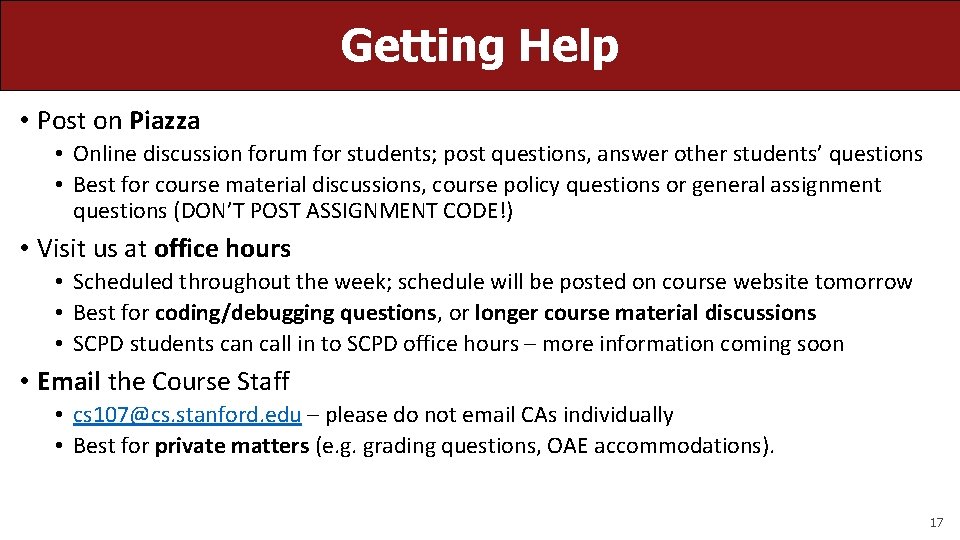 Getting Help

• Post on Piazza
  • Online discussion forum for students; post questions, answer other students' questions
  • Best for course material discussions, course policy questions or general assignment questions (DON'T POST ASSIGNMENT CODE!)

• Visit us at office hours
  • Scheduled throughout the week; schedule will be posted on course website tomorrow
  • Best for coding/debugging questions, or longer course material discussions
  • SCPD students can call in to SCPD office hours – more information coming soon

• Email the Course Staff
  • cs107@cs.stanford.edu – please do not email CAs individually
  • Best for private matters (e.g. grading questions, OAE accommodations).

17